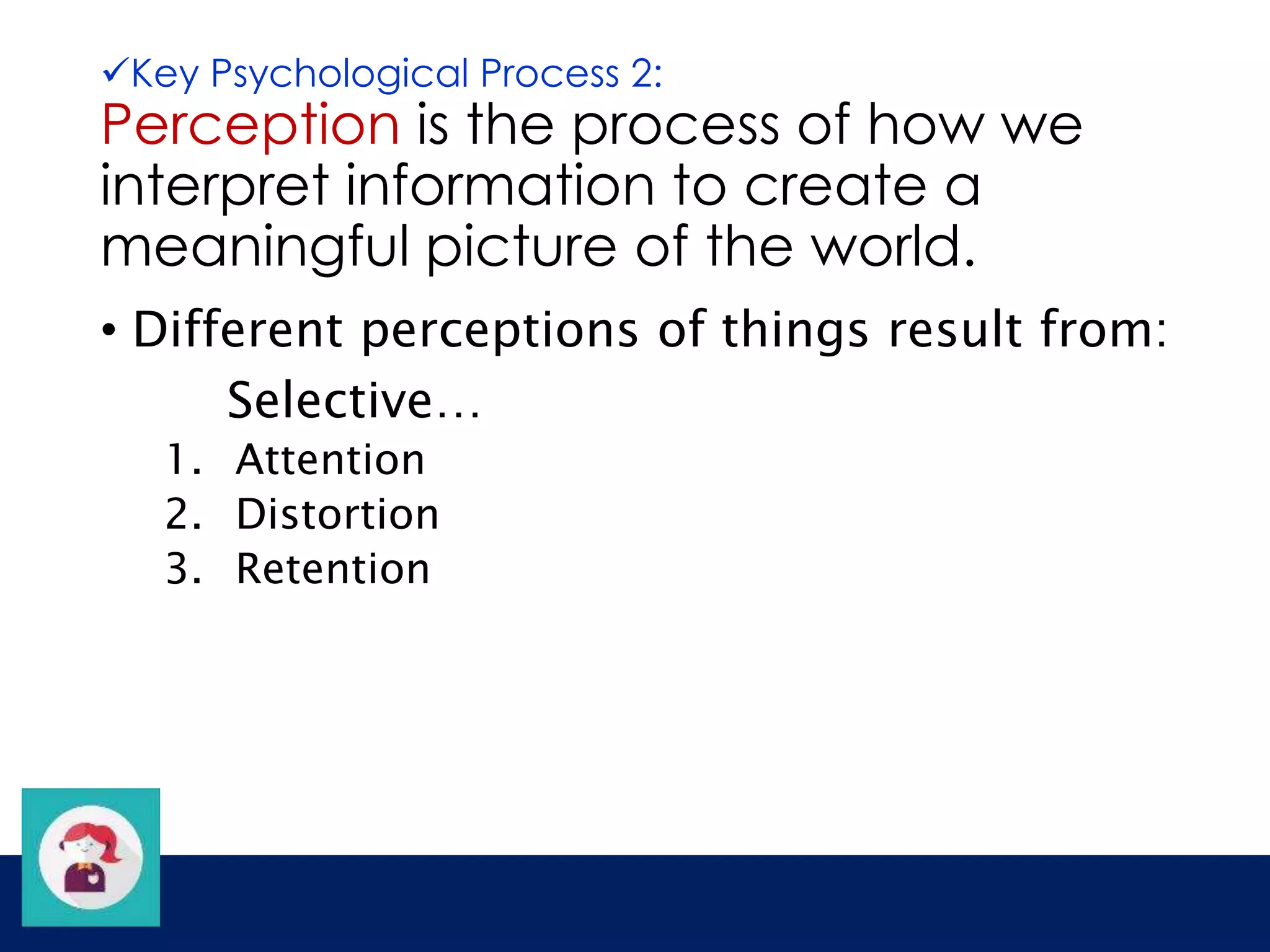 ✓Key Psychological Process 2:
Perception is the process of how we interpret information to create a meaningful picture of the world.

• Different perceptions of things result from:

Selective…

1. Attention
2. Distortion
3. Retention